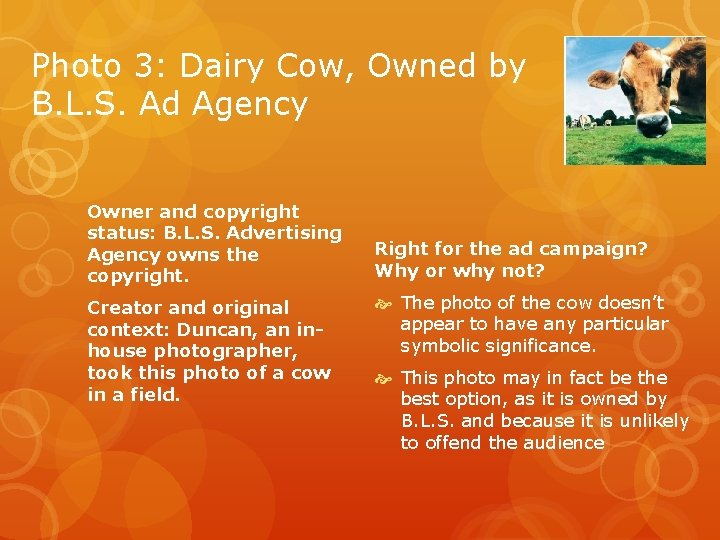 Photo 3: Dairy Cow, Owned by B.L.S. Ad Agency

Owner and copyright status: B.L.S. Advertising Agency owns the copyright.

Creator and original context: Duncan, an in-house photographer, took this photo of a cow in a field.

Right for the ad campaign? Why or why not?

The photo of the cow doesn't appear to have any particular symbolic significance.

This photo may in fact be the best option, as it is owned by B.L.S. and because it is unlikely to offend the audience